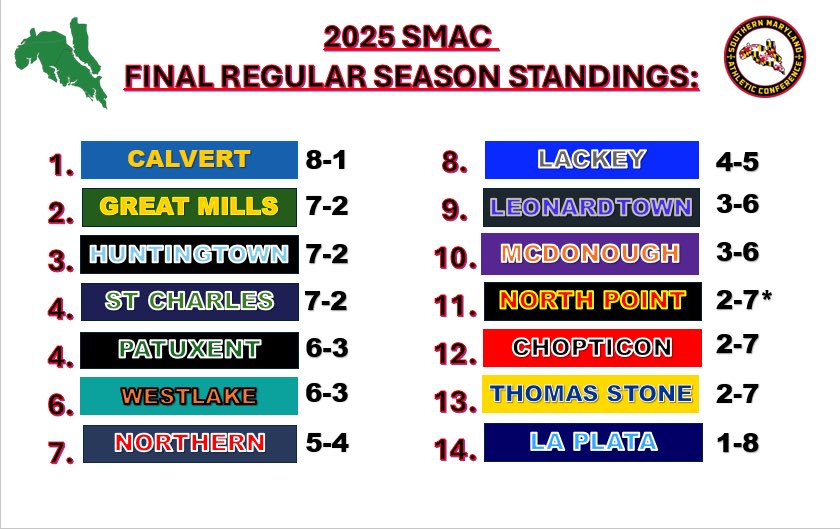 2025 SMAC
FINAL REGULAR SEASON STANDINGS:

SOUTHERN MARYLAND ATHLETIC CONFERENCE

1. CALVERT 8-1
2. GREAT MILLS 7-2
3. HUNTINGTOWN 7-2
4. ST CHARLES 7-2
4. PATUXENT 6-3
6. WESTLAKE 6-3
7. NORTHERN 5-4

8. LACKEY 4-5
9. LEONARDTOWN 3-6
10. MCDONOUGH 3-6
11. NORTH POINT 2-7*
12. CHOPTICON 2-7
13. THOMAS STONE 2-7
14. LA PLATA 1-8